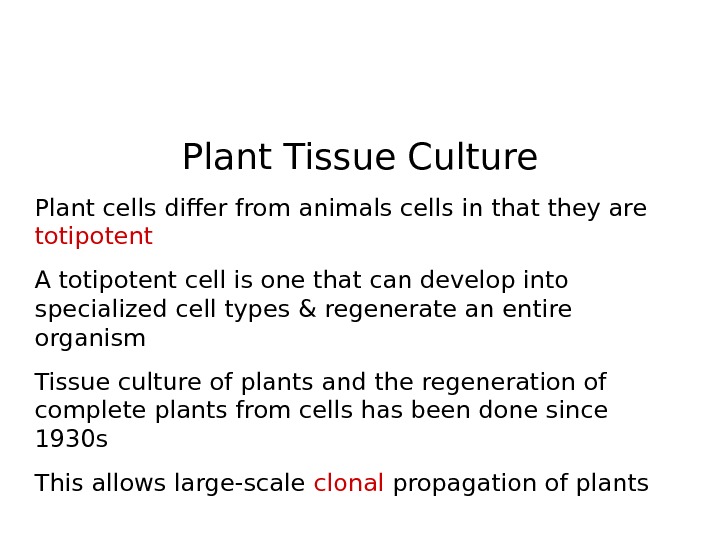 Plant Tissue Culture

Plant cells differ from animals cells in that they are totipotent

A totipotent cell is one that can develop into specialized cell types & regenerate an entire organism

Tissue culture of plants and the regeneration of complete plants from cells has been done since 1930s

This allows large-scale clonal propagation of plants